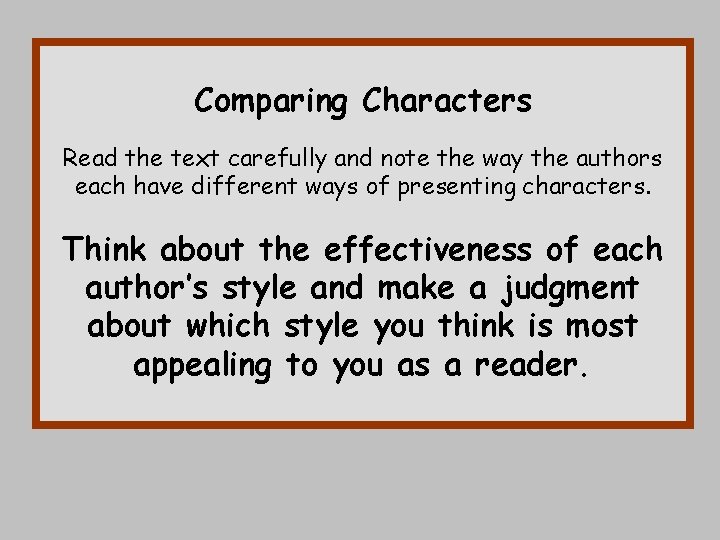 Comparing Characters

Read the text carefully and note the way the authors each have different ways of presenting characters.

Think about the effectiveness of each author's style and make a judgment about which style you think is most appealing to you as a reader.